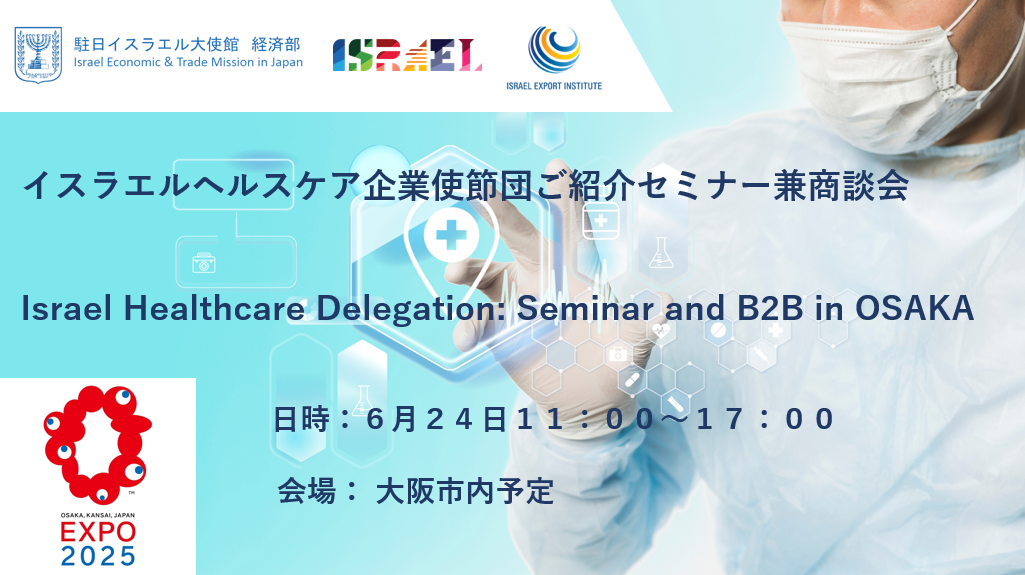 駐日イスラエル大使館 経済部
Israel Economic & Trade Mission in Japan

ISRAEL

ISRAEL EXPORT INSTITUTE

イスラエルヘルスケア企業使節団ご紹介セミナー兼商談会

Israel Healthcare Delegation: Seminar and B2B in OSAKA

日時：６月２４日１１：００～１７：００

会場： 大阪市内予定

OSAKA, KANSAI, JAPAN
EXPO
2025